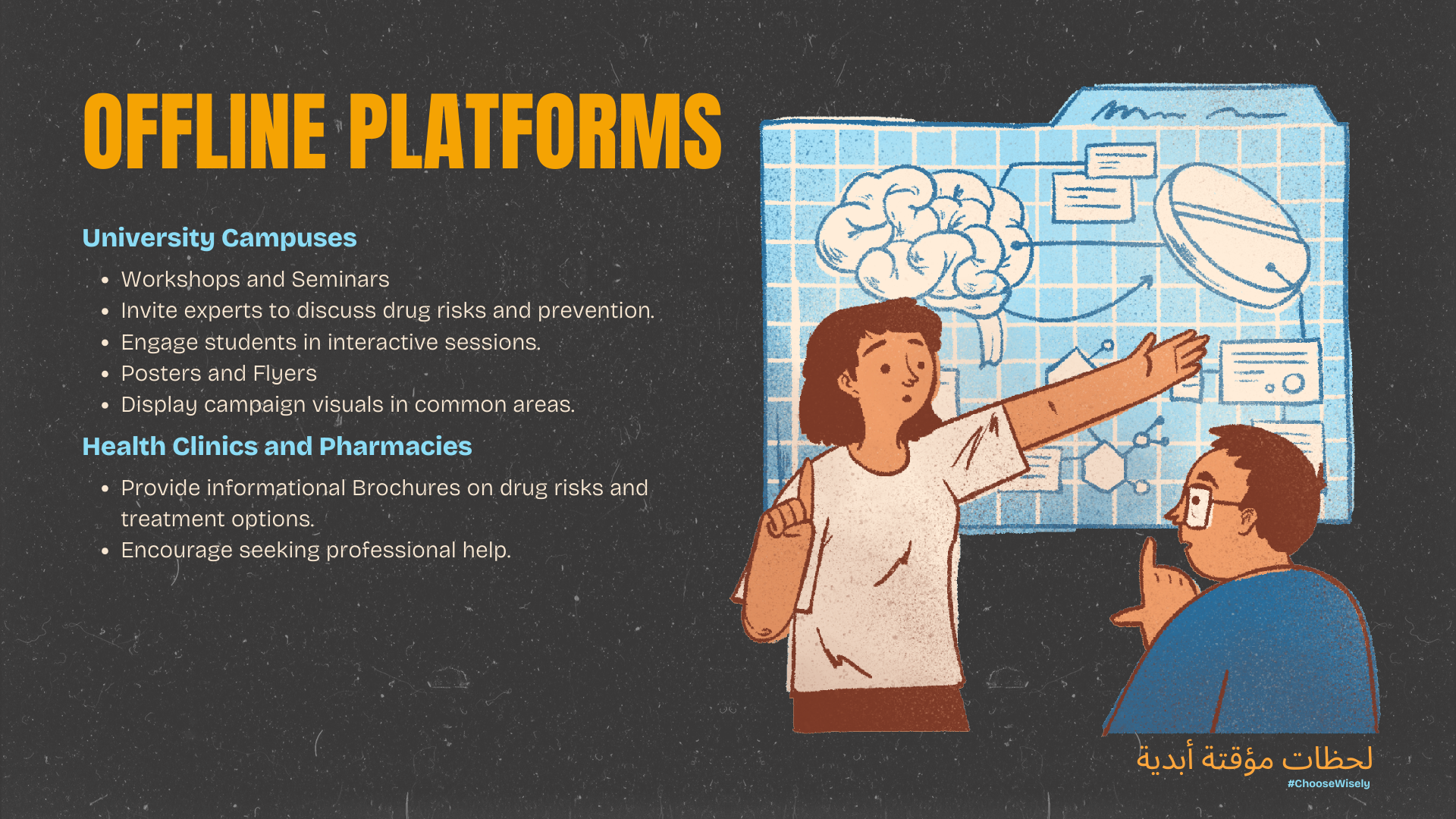 OFFLINE PLATFORMS

University Campuses

- Workshops and Seminars
- Invite experts to discuss drug risks and prevention.
- Engage students in interactive sessions.
- Posters and Flyers
- Display campaign visuals in common areas.

Health Clinics and Pharmacies

- Provide informational Brochures on drug risks and treatment options.
- Encourage seeking professional help.

لحظات مؤقتة أبدية
#ChooseWisely